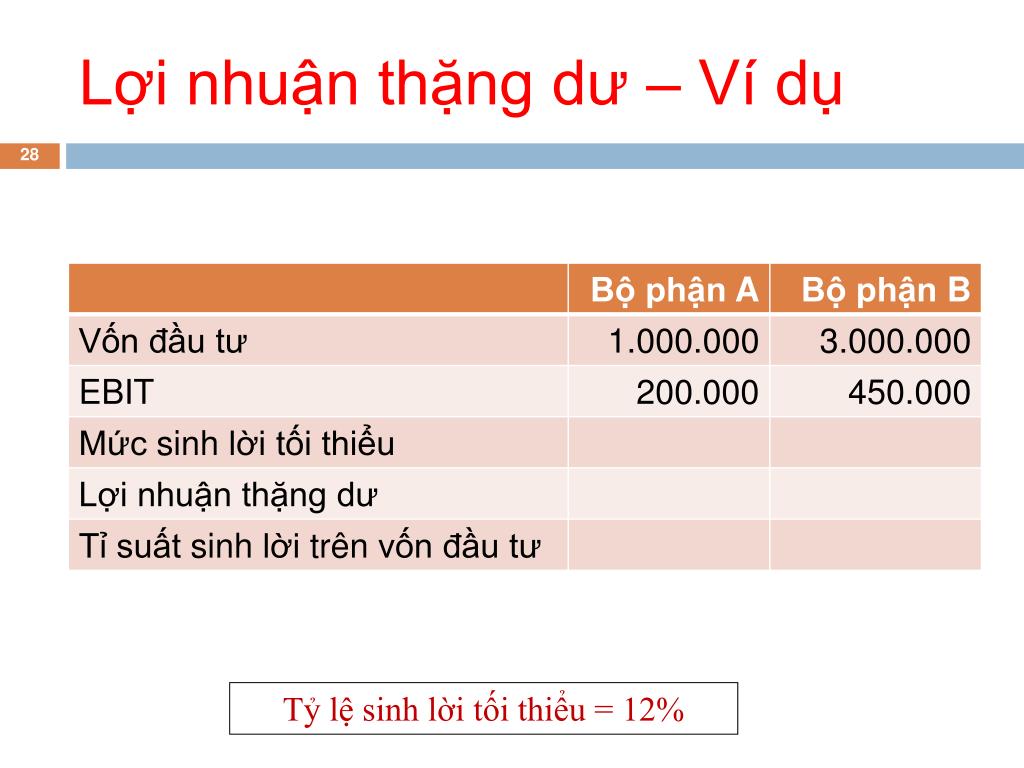 Lợi nhuận thặng dư – Ví dụ

28

| | Bộ phận A | Bộ phận B |
|---|---|---|
| Vốn đầu tư | 1.000.000 | 3.000.000 |
| EBIT | 200.000 | 450.000 |
| Mức sinh lời tối thiểu | | |
| Lợi nhuận thặng dư | | |
| Tỉ suất sinh lời trên vốn đầu tư | | |

Tỷ lệ sinh lời tối thiểu = 12%